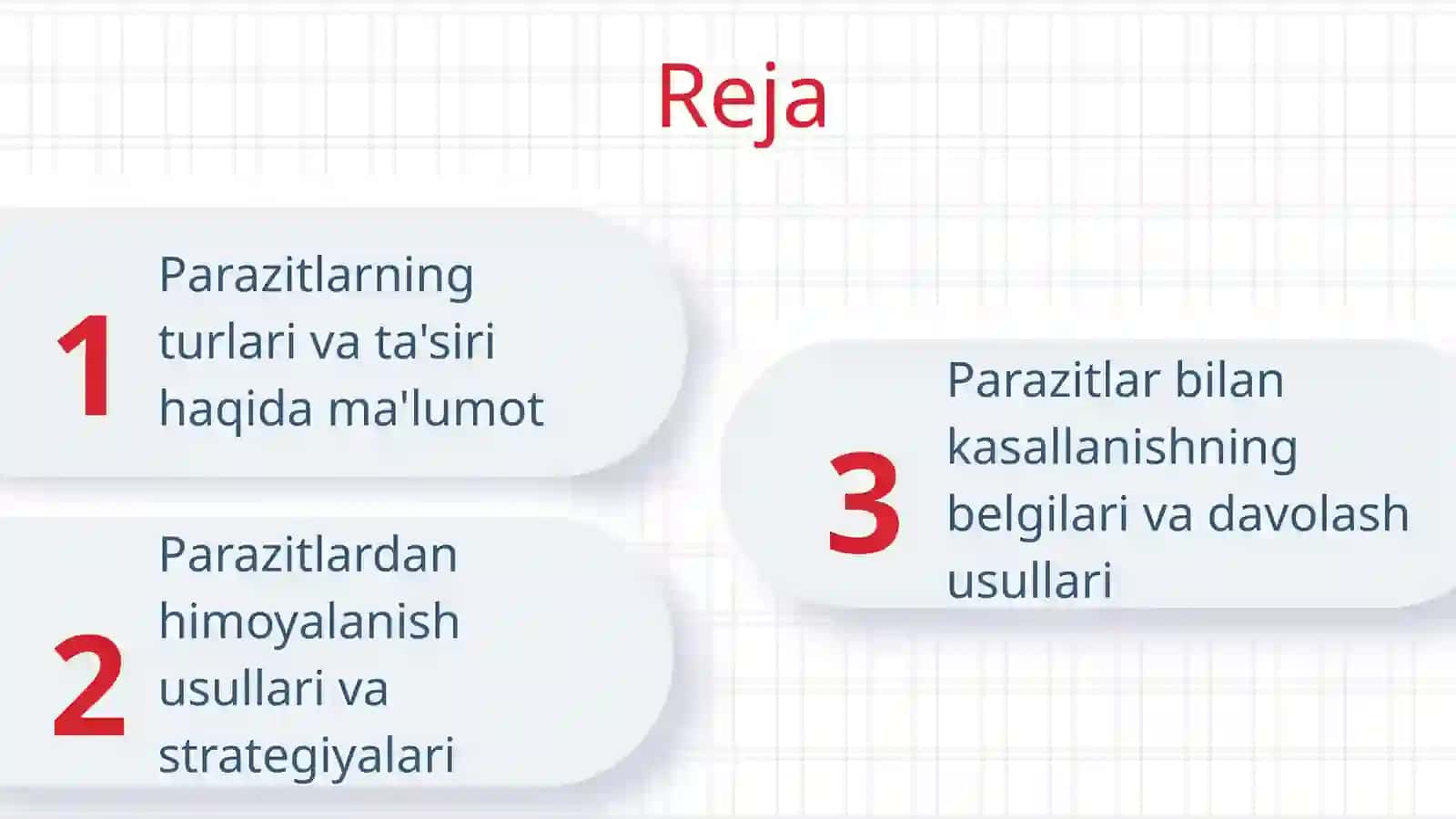 Reja

1 Parazitlarning turlari va ta'siri haqida ma'lumot

2 Parazitlardan himoyalanish usullari va strategiyalari

3 Parazitlar bilan kasallanishning belgilari va davolash usullari